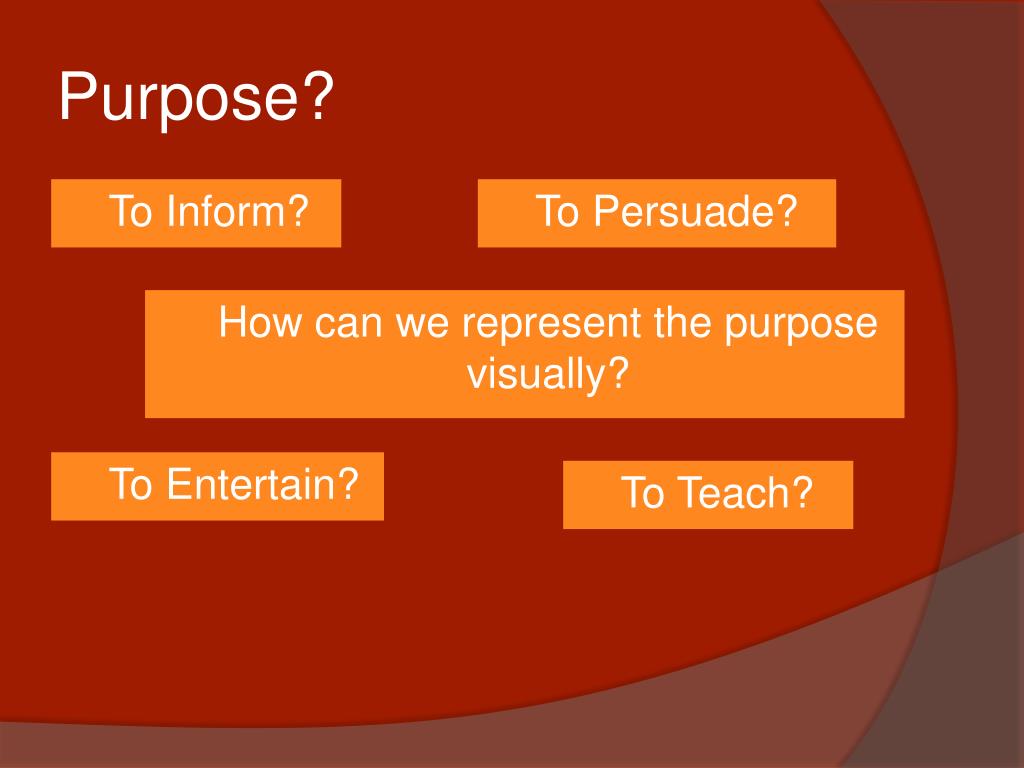 Purpose?

To Inform?

To Persuade?

How can we represent the purpose visually?

To Entertain?

To Teach?